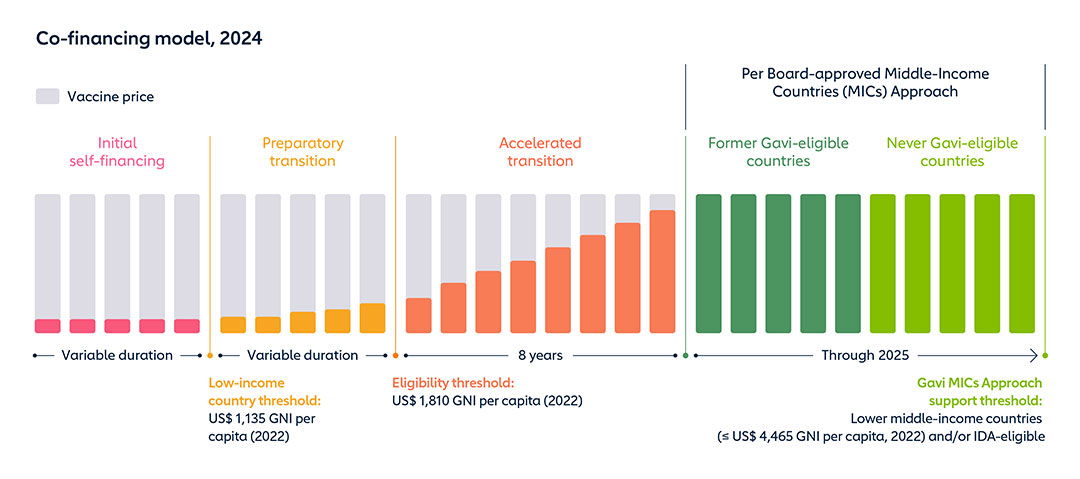 Co-financing model, 2024

Vaccine price

Per Board-approved Middle-Income Countries (MICs) Approach

Initial self-financing

Preparatory transition

Accelerated transition

Former Gavi-eligible countries

Never Gavi-eligible countries

Variable duration

Variable duration

8 years

Through 2025

Low-income country threshold: US$ 1,135 GNI per capita (2022)

Eligibility threshold: US$ 1,810 GNI per capita (2022)

Gavi MICs Approach support threshold: Lower middle-income countries (≤ US$ 4,465 GNI per capita, 2022) and/or IDA-eligible